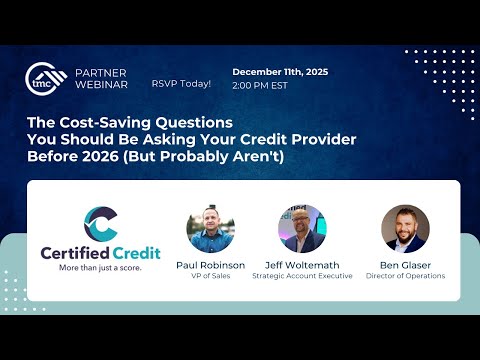 tmc

PARTNER WEBINAR

RSVP Today!

December 11th, 2025
2:00 PM EST

The Cost-Saving Questions You Should Be Asking Your Credit Provider Before 2026 (But Probably Aren't)

Certified Credit
More than just a score.

Paul Robinson
VP of Sales

Jeff Woltemath
Strategic Account Executive

Ben Glaser
Director of Operations